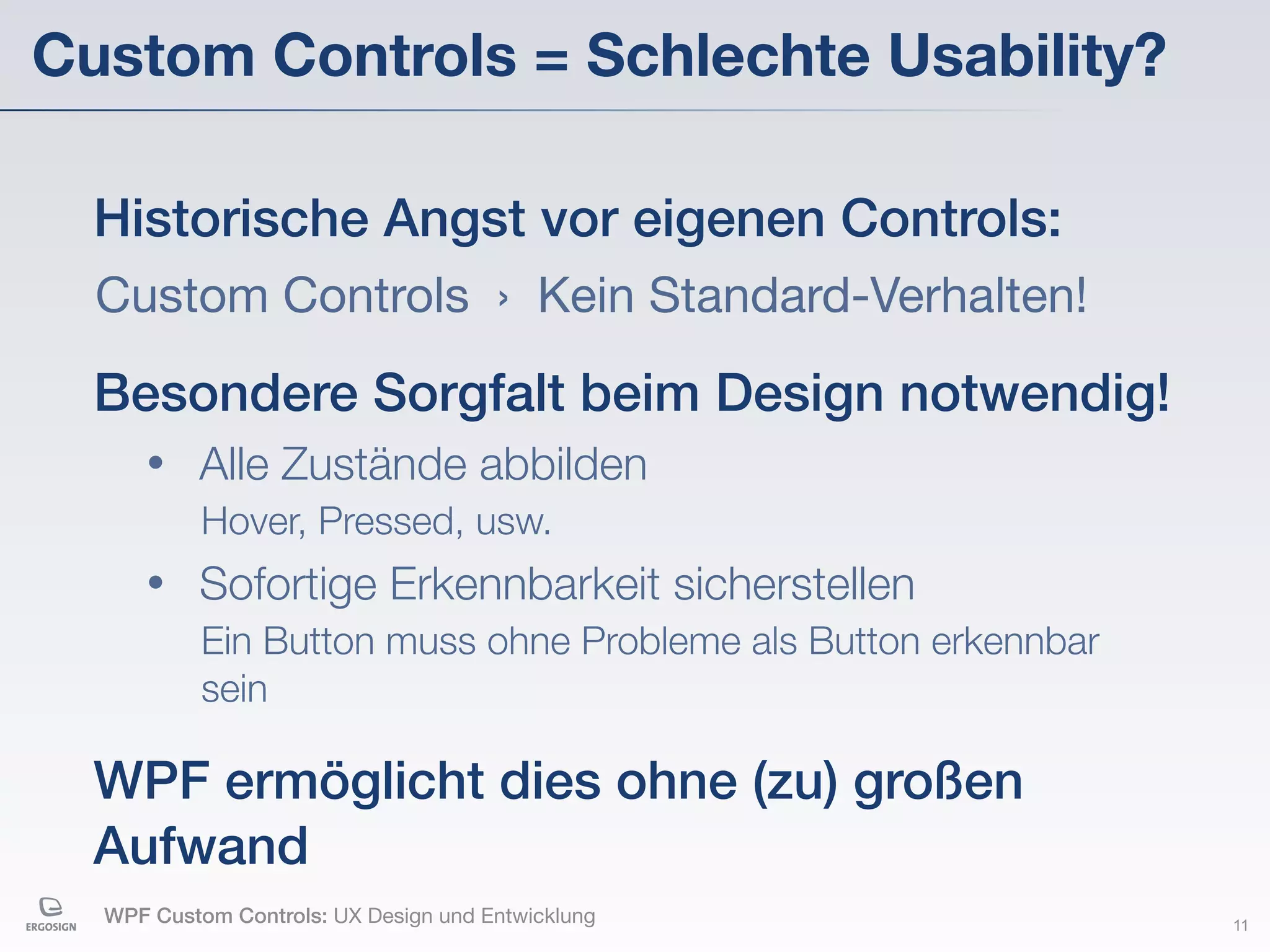 Custom Controls = Schlechte Usability?

Historische Angst vor eigenen Controls:

Custom Controls › Kein Standard-Verhalten!

Besondere Sorgfalt beim Design notwendig!

• Alle Zustände abbilden
Hover, Pressed, usw.

• Sofortige Erkennbarkeit sicherstellen
Ein Button muss ohne Probleme als Button erkennbar sein

WPF ermöglicht dies ohne (zu) großen Aufwand

ERGOSIGN

WPF Custom Controls: UX Design und Entwicklung

11